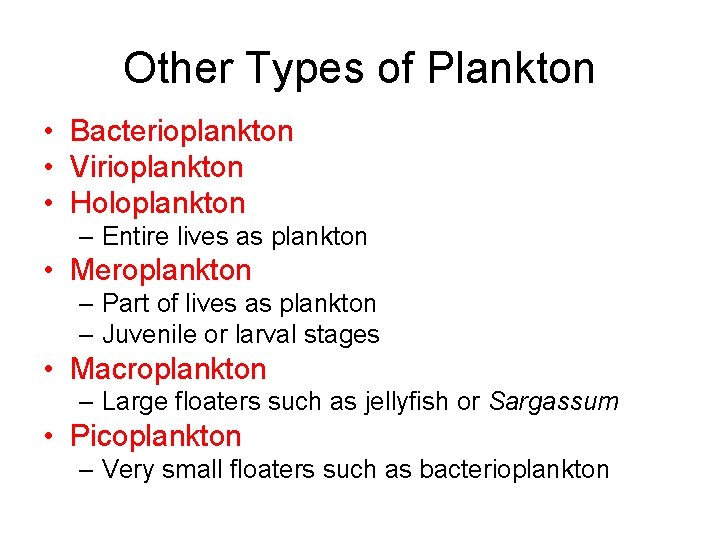 Other Types of Plankton

• Bacterioplankton
• Virioplankton
• Holoplankton
  – Entire lives as plankton
• Meroplankton
  – Part of lives as plankton
  – Juvenile or larval stages
• Macroplankton
  – Large floaters such as jellyfish or Sargassum
• Picoplankton
  – Very small floaters such as bacterioplankton